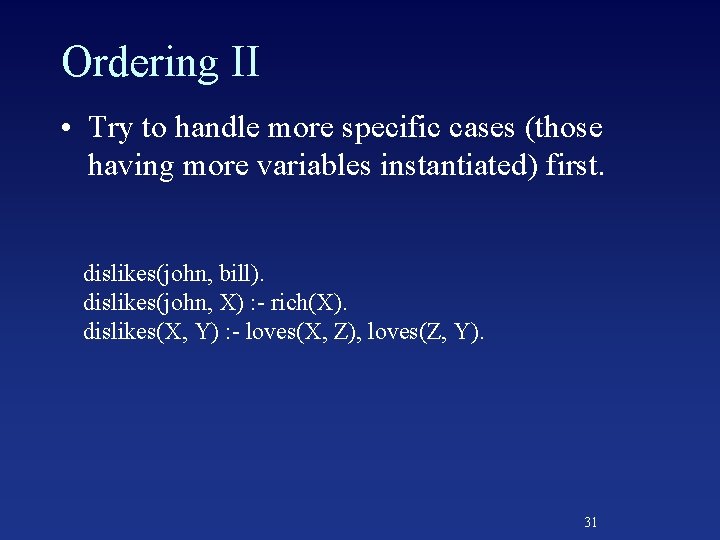 Ordering II

• Try to handle more specific cases (those having more variables instantiated) first.

dislikes(john, bill).
dislikes(john, X) :- rich(X).
dislikes(X, Y) :- loves(X, Z), loves(Z, Y).

31